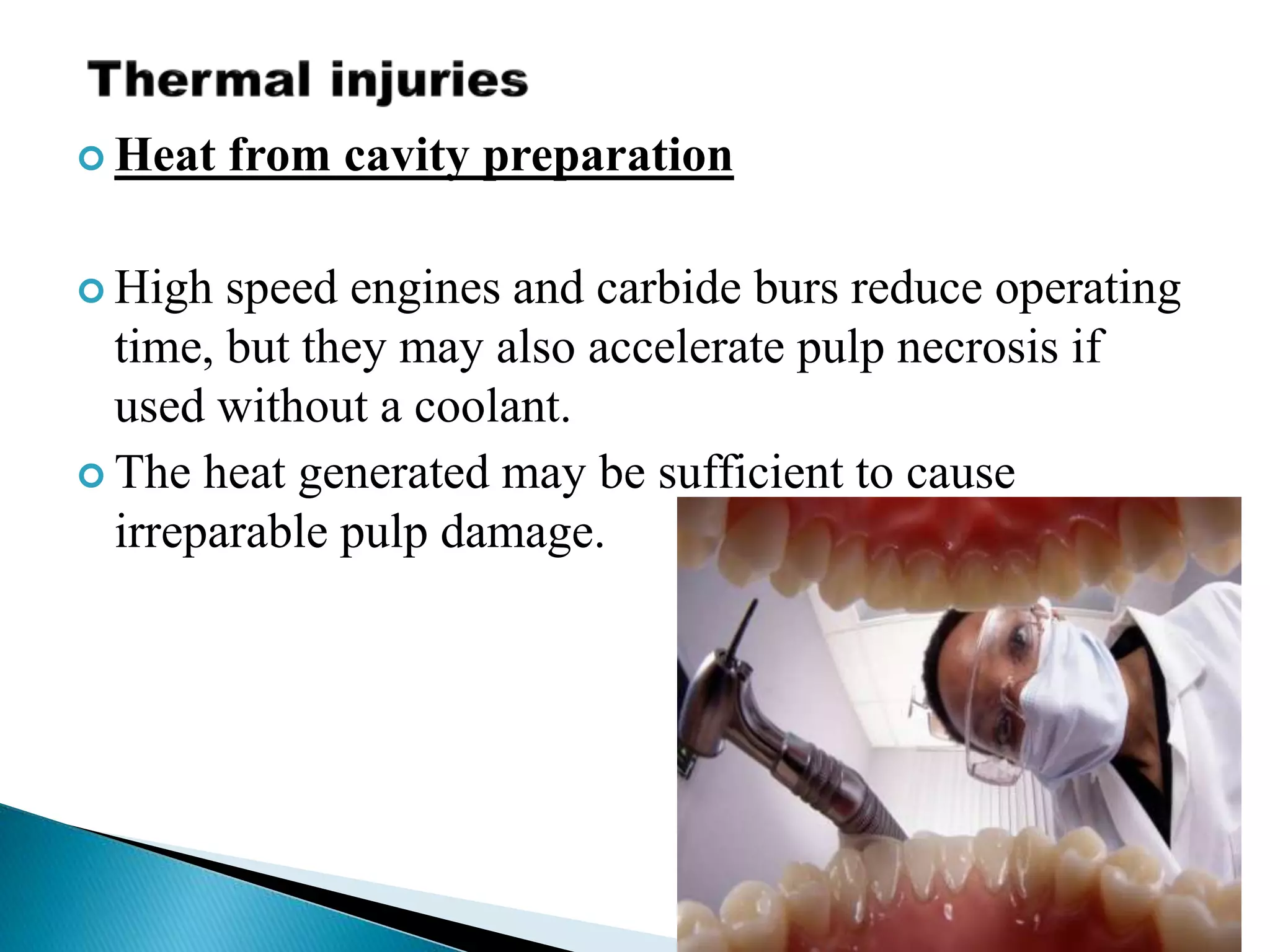 Thermal injuries

Heat from cavity preparation

High speed engines and carbide burs reduce operating time, but they may also accelerate pulp necrosis if used without a coolant.

The heat generated may be sufficient to cause irreparable pulp damage.